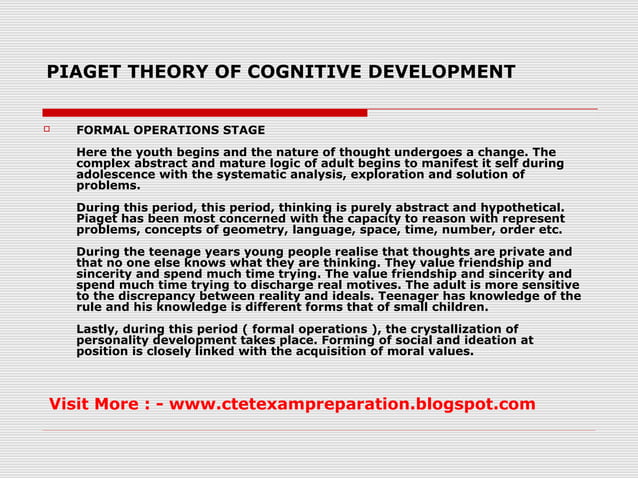 PIAGET THEORY OF COGNITIVE DEVELOPMENT

FORMAL OPERATIONS STAGE

Here the youth begins and the nature of thought undergoes a change. The complex abstract and mature logic of adult begins to manifest it self during adolescence with the systematic analysis, exploration and solution of problems.

During this period, this period, thinking is purely abstract and hypothetical. Piaget has been most concerned with the capacity to reason with represent problems, concepts of geometry, language, space, time, number, order etc.

During the teenage years young people realise that thoughts are private and that no one else knows what they are thinking. They value friendship and sincerity and spend much time trying. The value friendship and sincerity and spend much time trying to discharge real motives. The adult is more sensitive to the discrepancy between reality and ideals. Teenager has knowledge of the rule and his knowledge is different forms that of small children.

Lastly, during this period ( formal operations ), the crystallization of personality development takes place. Forming of social and ideation at position is closely linked with the acquisition of moral values.

Visit More : - www.ctetexampreparation.blogspot.com